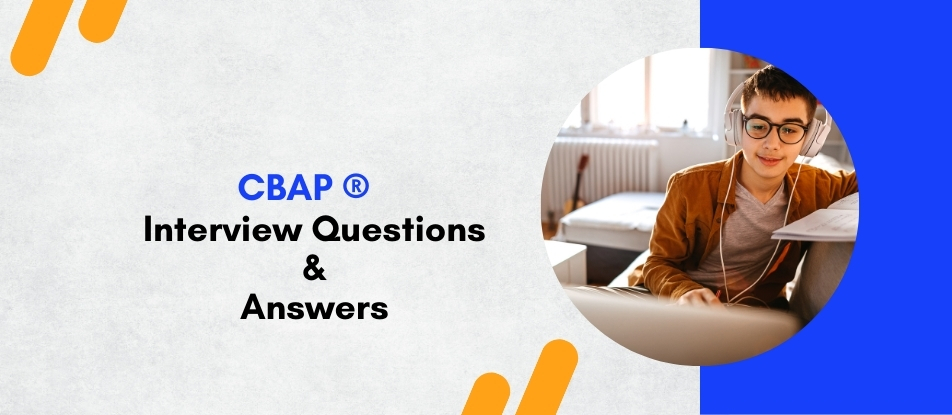 CBAP ®
Interview Questions
&
Answers